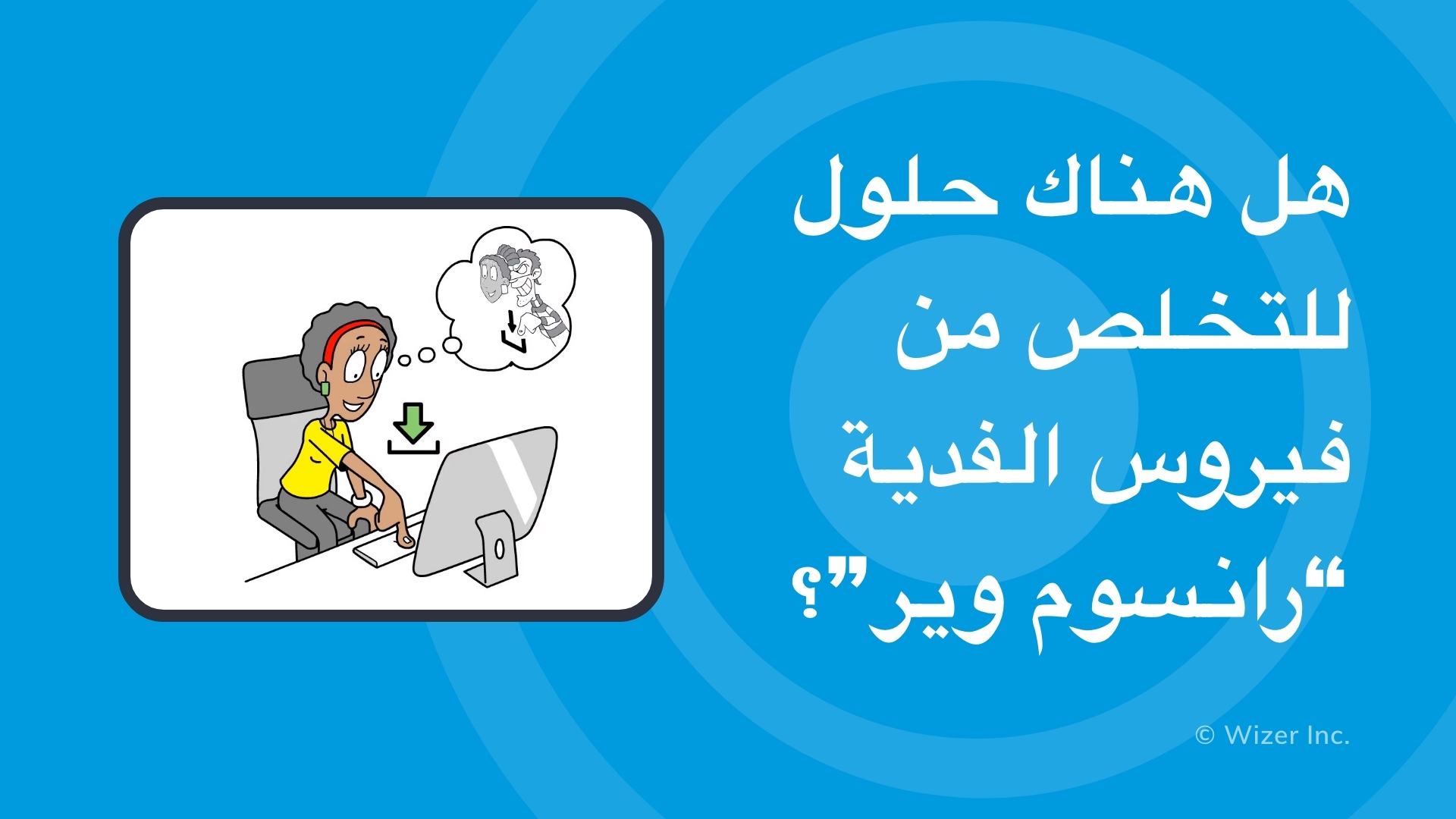 هل هناك حلول للتخلص من فيروس الفدية "رانسوم وير"؟

© Wizer Inc.